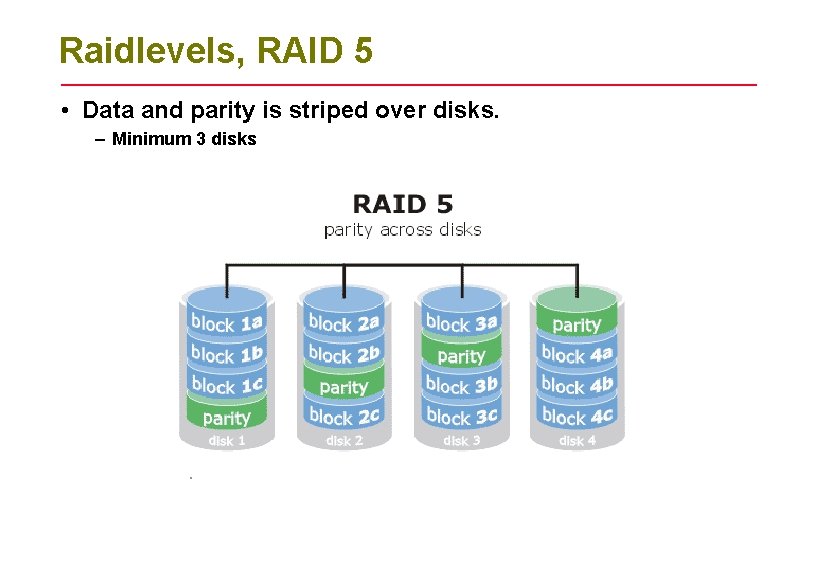 Raidlevels, RAID 5

• Data and parity is striped over disks.
– Minimum 3 disks

RAID 5
parity across disks

block 1a
block 1b
block 1c
parity
disk 1

block 2a
block 2b
parity
block 2c
disk 2

block 3a
parity
block 3b
block 3c
disk 3

parity
block 4a
block 4b
block 4c
disk 4